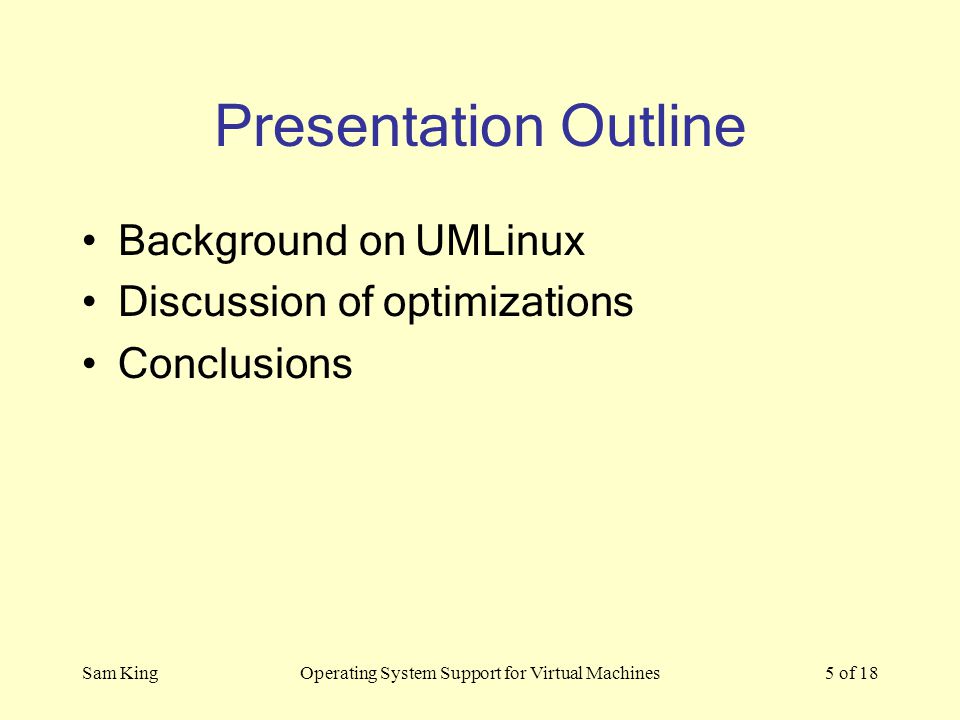 Presentation Outline

• Background on UMLinux
• Discussion of optimizations
• Conclusions

Sam King

Operating System Support for Virtual Machines

5 of 18